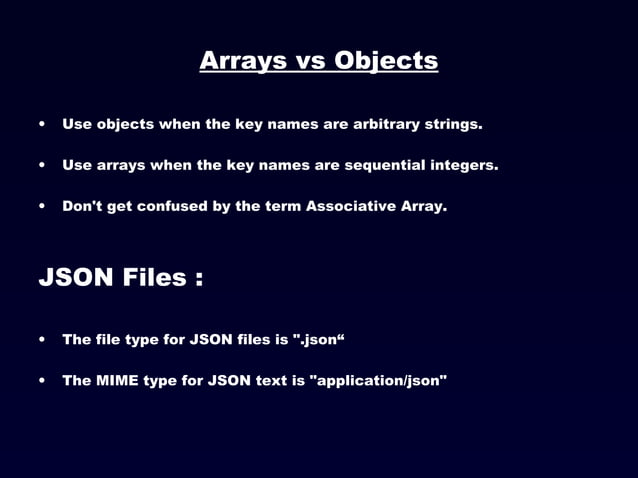 Arrays vs Objects

• Use objects when the key names are arbitrary strings.

• Use arrays when the key names are sequential integers.

• Don't get confused by the term Associative Array.

JSON Files :

• The file type for JSON files is ".json“

• The MIME type for JSON text is "application/json"